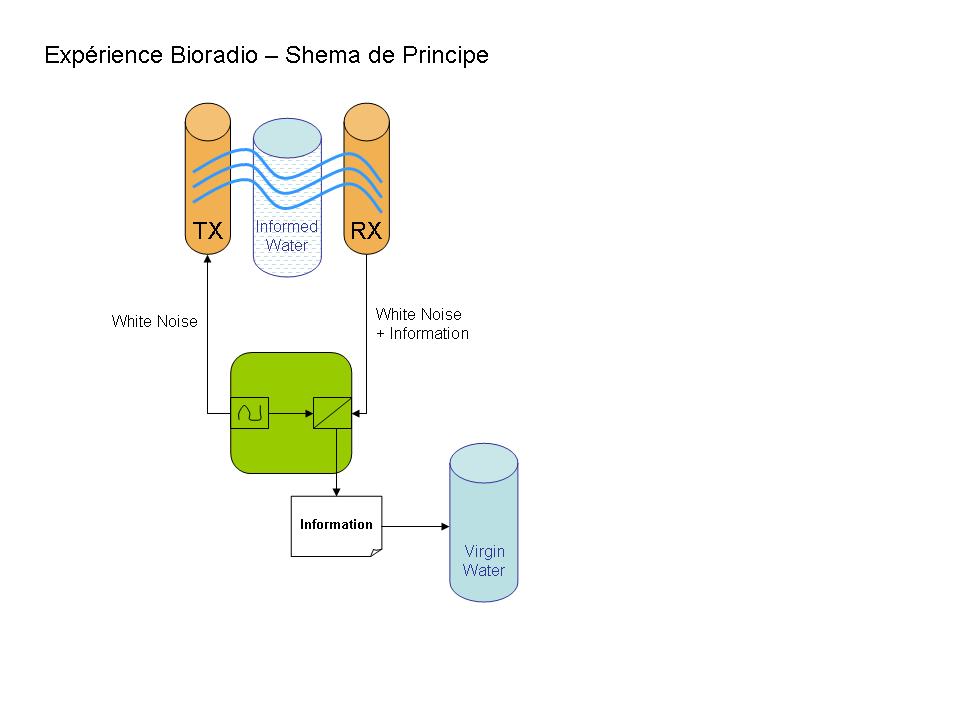 Expérience Bioradio – Shema de Principe

TX

Informed Water

RX

White Noise

White Noise + Information

Information

Virgin Water